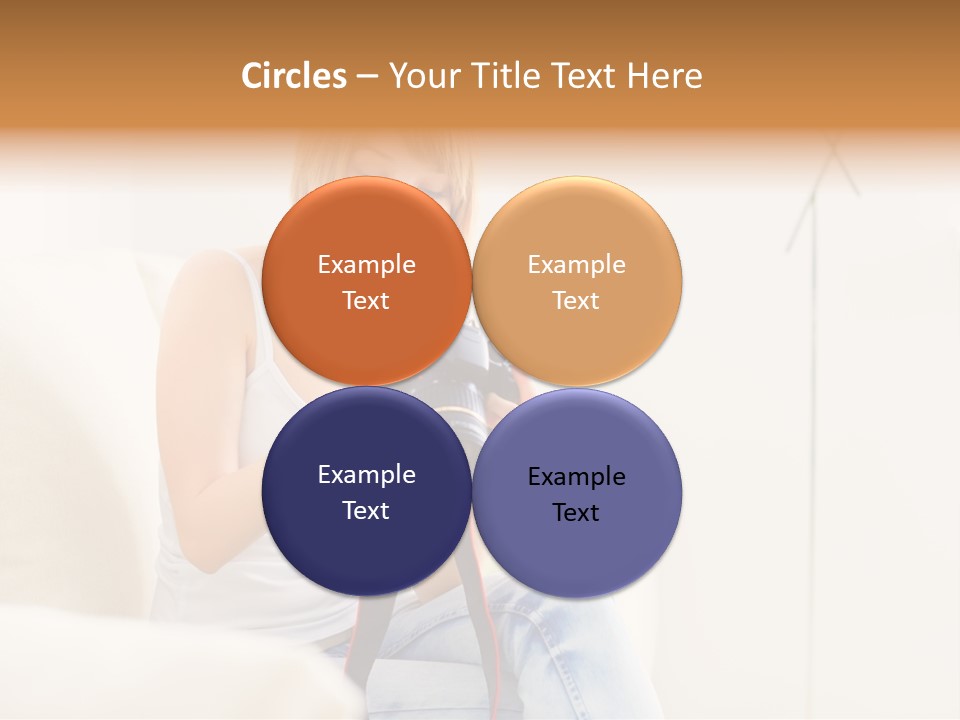 Circles – Your Title Text Here

Example Text

Example Text

Example Text

Example Text